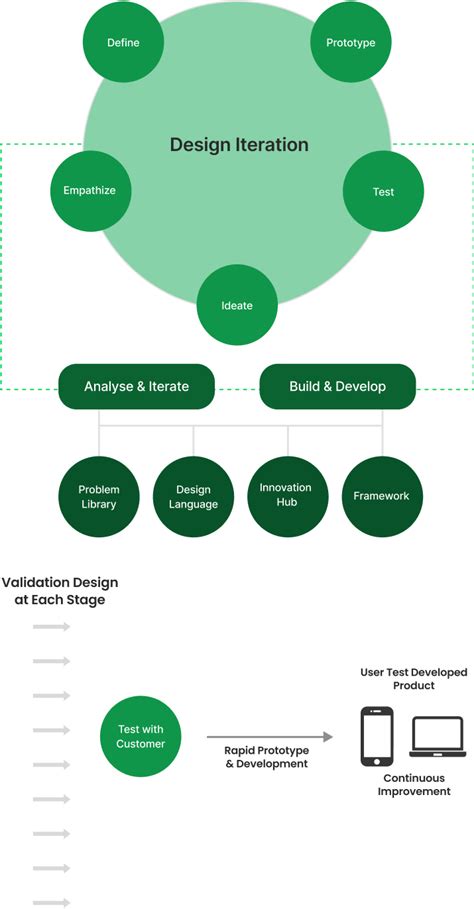 Define

Prototype

Design Iteration

Empathize

Test

Ideate

Analyse & Iterate

Build & Develop

Problem Library

Design Language

Innovation Hub

Framework

Validation Design at Each Stage

Test with Customer

Rapid Prototype & Development

User Test Developed Product

Continuous Improvement